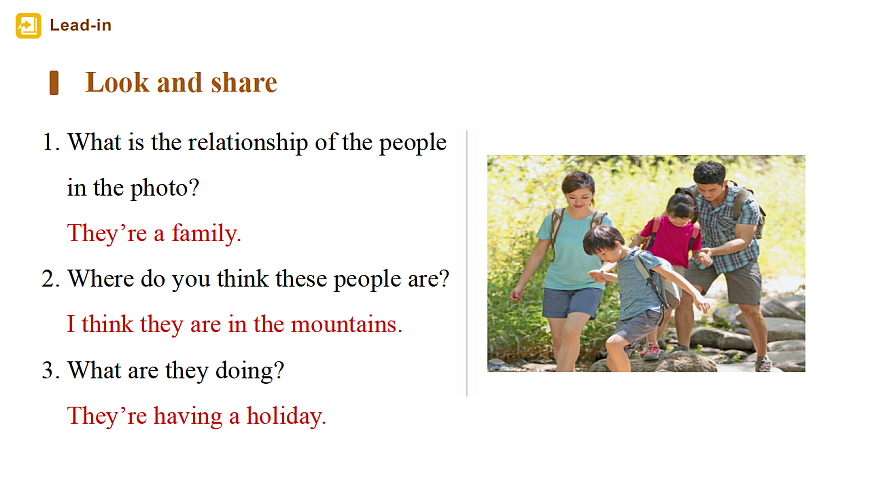 Lead-in

Look and share

1. What is the relationship of the people in the photo?

They’re a family.

2. Where do you think these people are?

I think they are in the mountains.

3. What are they doing?

They’re having a holiday.